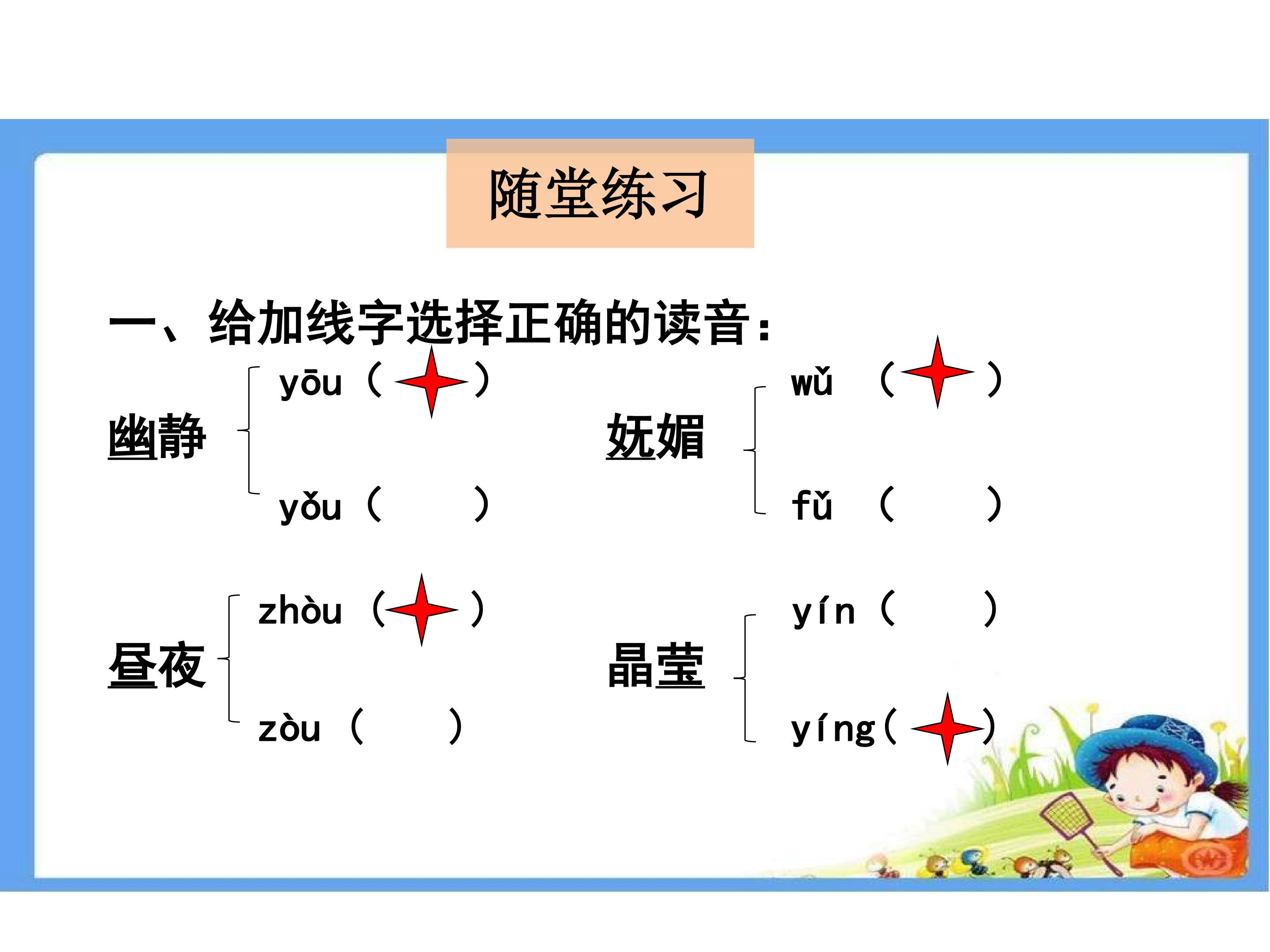 随堂练习

一、给加线字选择正确的读音：

幽静 yōu（ ） yǒu（ ）

妩媚 wǔ（ ） fǔ（ ）

昼夜 zhòu（ ） zòu（ ）

晶莹 yín（ ） yíng（ ）